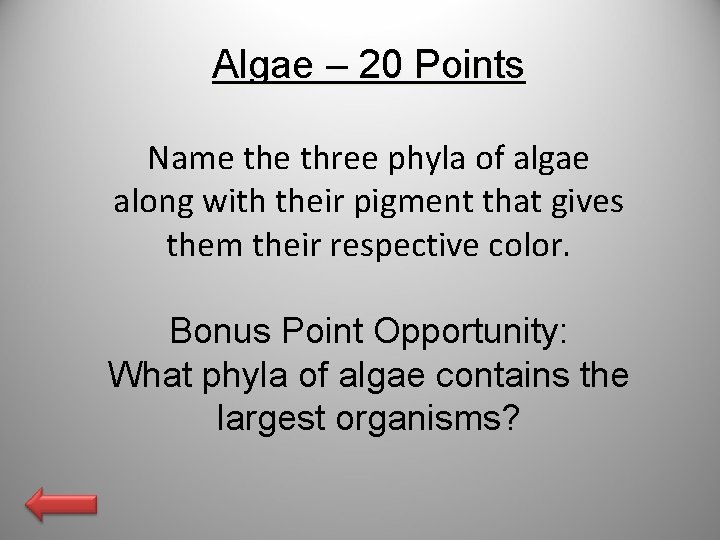 Algae – 20 Points

Name the three phyla of algae along with their pigment that gives them their respective color.

Bonus Point Opportunity: What phyla of algae contains the largest organisms?